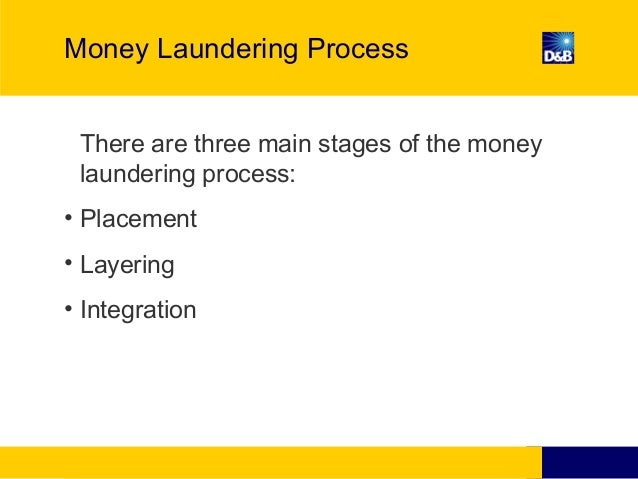 Money Laundering Process

D&B

There are three main stages of the money laundering process:

• Placement

• Layering

• Integration